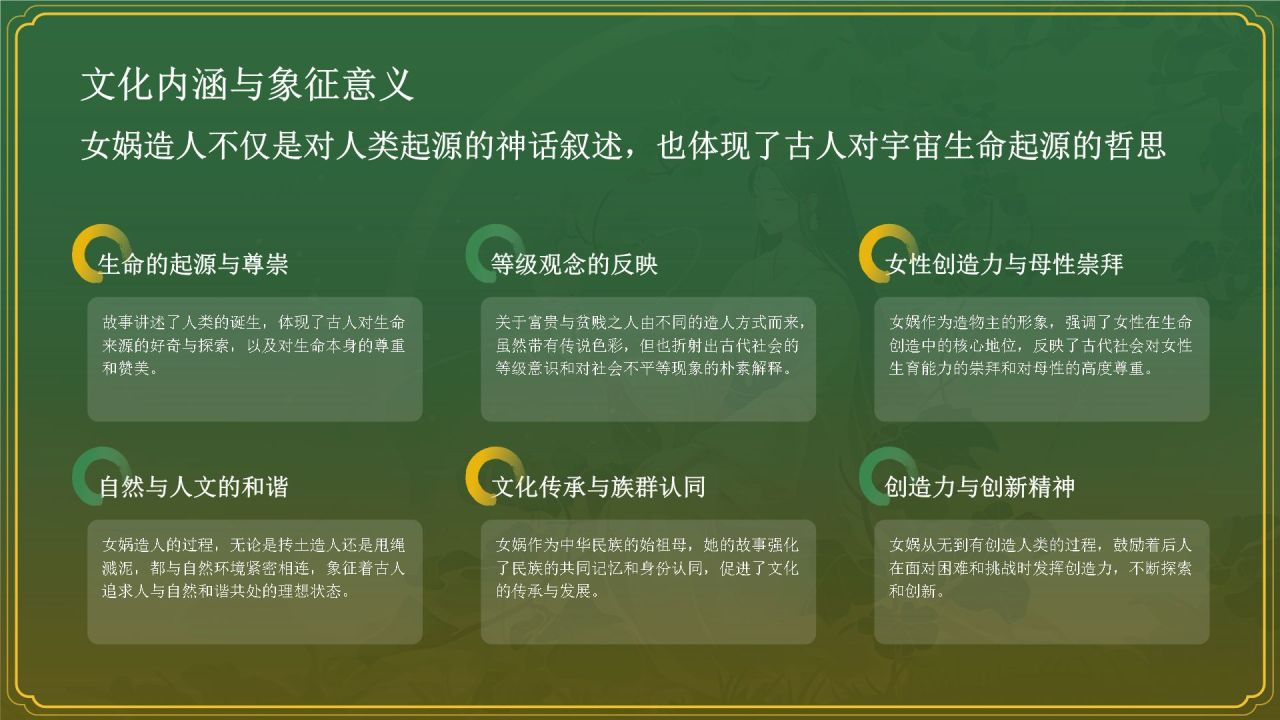 文化内涵与象征意义

女娲造人不仅是对人类起源的神话叙述，也体现了古人对宇宙生命起源的哲思

生命的起源与尊崇

故事讲述了人类的诞生，体现了古人对生命来源的好奇与探索，以及对生命本身的尊重和赞美。

等级观念的反映

关于富贵与贫贱之人由不同的造人方式而来，虽然带有传说色彩，但也折射出古代社会的等级意识和对社会不平等现象的朴素解释。

女性创造力与母性崇拜

女娲作为造物主的形象，强调了女性在生命创造中的核心地位，反映了古代社会对女性生育能力的崇拜和对母性的高度尊重。

自然与人文的和谐

女娲造人的过程，无论是抟土造人还是甩绳溅泥，都与自然环境紧密相连，象征着古人追求人与自然和谐共处的理想状态。

文化传承与族群认同

女娲作为中华民族的始祖母，她的故事强化了民族的共同记忆和身份认同，促进了文化的传承与发展。

创造力与创新精神

女娲从无到有创造人类的过程，鼓励着后人在面对困难和挑战时发挥创造力，不断探索和创新。